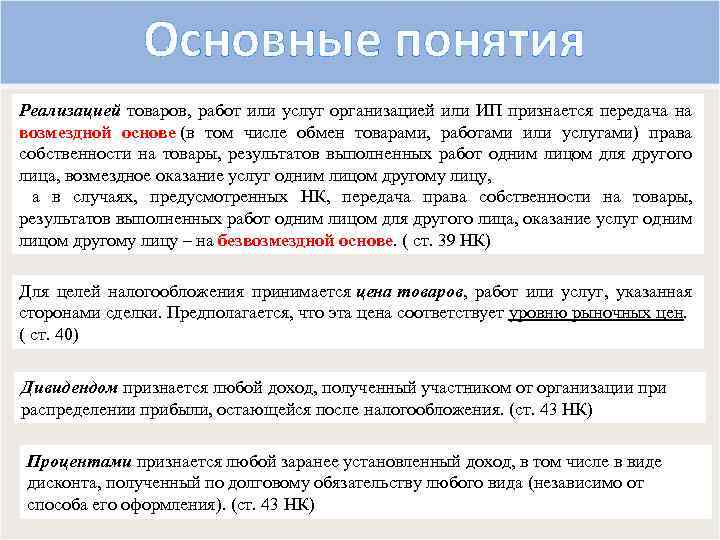 Основные понятия

Реализацией товаров, работ или услуг организацией или ИП признается передача на возмездной основе (в том числе обмен товарами, работами или услугами) права собственности на товары, результатов выполненных работ одним лицом для другого лица, возмездное оказание услуг одним лицом другому лицу,

а в случаях, предусмотренных НК, передача права собственности на товары, результатов выполненных работ одним лицом для другого лица, оказание услуг одним лицом другому лицу – на безвозмездной основе. ( ст. 39 НК)

Для целей налогообложения принимается цена товаров, работ или услуг, указанная сторонами сделки. Предполагается, что эта цена соответствует уровню рыночных цен. ( ст. 40)

Дивидендом признается любой доход, полученный участником от организации при распределении прибыли, остающейся после налогообложения. (ст. 43 НК)

Процентами признается любой заранее установленный доход, в том числе в виде дисконта, полученный по долговому обязательству любого вида (независимо от способа его оформления). (ст. 43 НК)